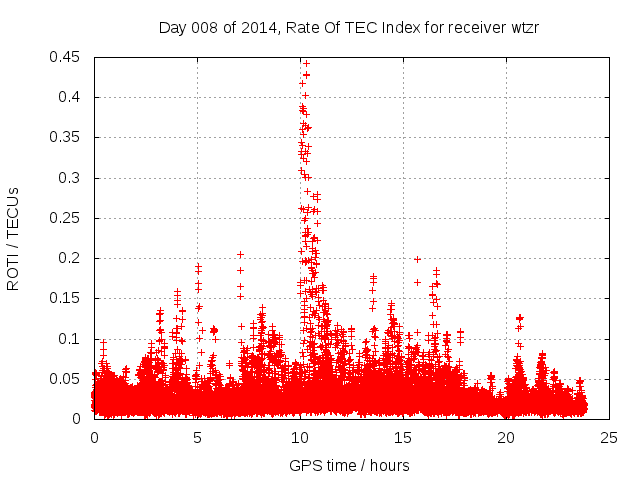 Day 008 of 2014, Rate Of TEC Index for receiver wtzr

ROTI / TECUs

0.45
0.4
0.35
0.3
0.25
0.2
0.15
0.1
0.05
0

0
5
10
15
20
25

GPS time / hours